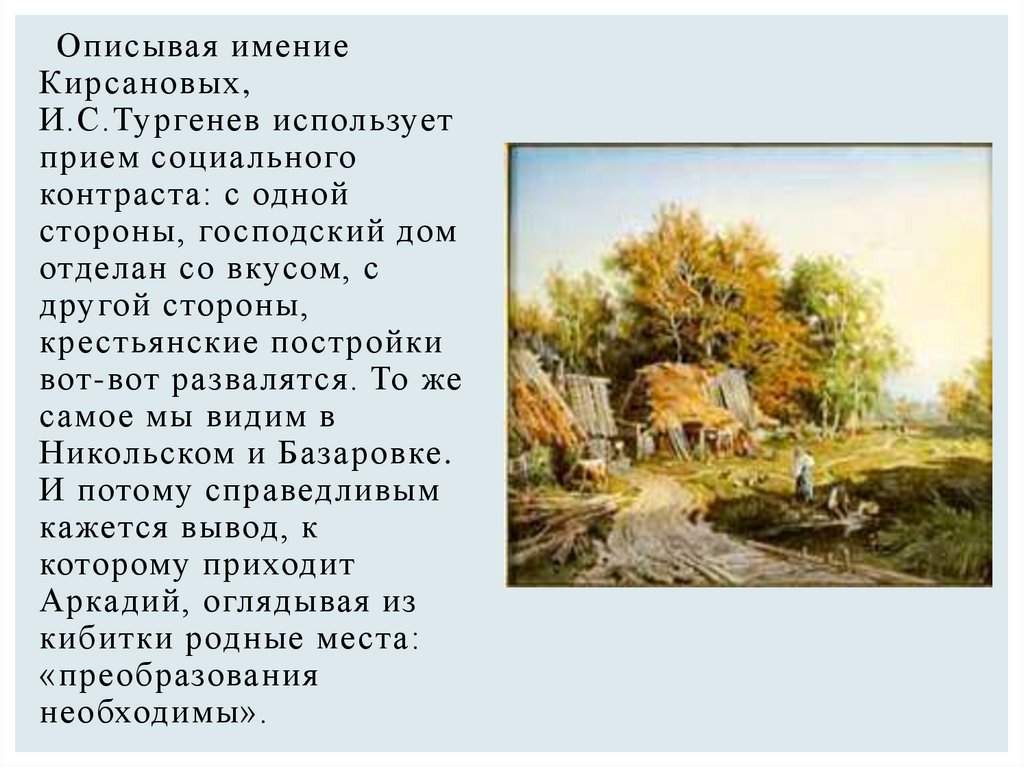 Описывая имение Кирсановых, И.С.Тургенев использует прием социального контраста: с одной стороны, господский дом отделан со вкусом, с другой стороны, крестьянские постройки вот-вот развалятся. То же самое мы видим в Никольском и Базаровке. И потому справедливым кажется вывод, к которому приходит Аркадий, оглядывая из кибитки родные места: «преобразования необходимы».